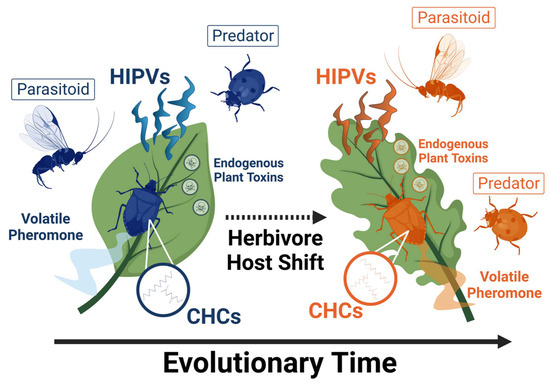 Parasitoid

HIPVs

Predator

Endogenous Plant Toxins

Volatile Pheromone

CHCs

Herbivore Host Shift

Parasitoid

HIPVs

Endogenous Plant Toxins

Predator

Volatile Pheromone

CHCs

Evolutionary Time